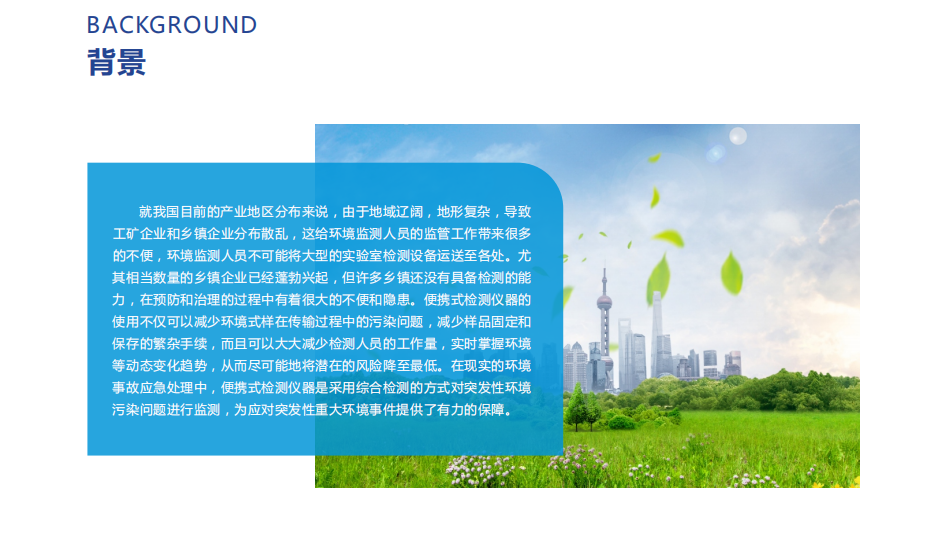 BACKGROUND
背景

就我国目前的产业地区分布来说，由于地域辽阔，地形复杂，导致工矿企业和乡镇企业分布散乱，这给环境监测人员的监管工作带来很多的不便，环境监测人员不可能将大型的实验室检测设备运送至各处。尤其相当数量的乡镇企业已经蓬勃兴起，但许多乡镇还没有具备检测的能力，在预防和治理的过程中有着很大的不便和隐患。便携式检测仪器的使用不仅可以减少环境式样在传输过程中的污染问题，减少样品固定和保存的繁杂手续，而且可以大大减少检测人员的工作量，实时掌握环境等动态变化趋势，从而尽可能地将潜在的风险降至最低。在现实的环境事故应急处理中，便携式检测仪器是采用综合检测的方式对突发性环境污染问题进行监测，为应对突发性重大环境事件提供了有力的保障。